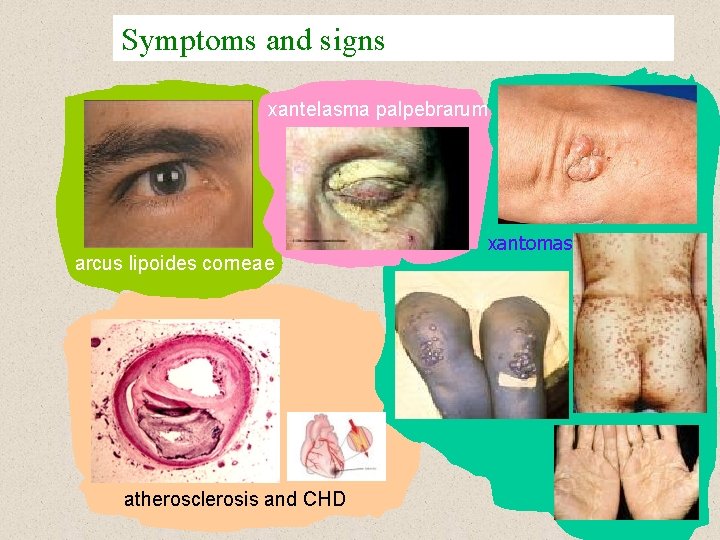 Symptoms and signs

arcus lipoides corneae

xantelasma palpebrarum

xantomas

atherosclerosis and CHD